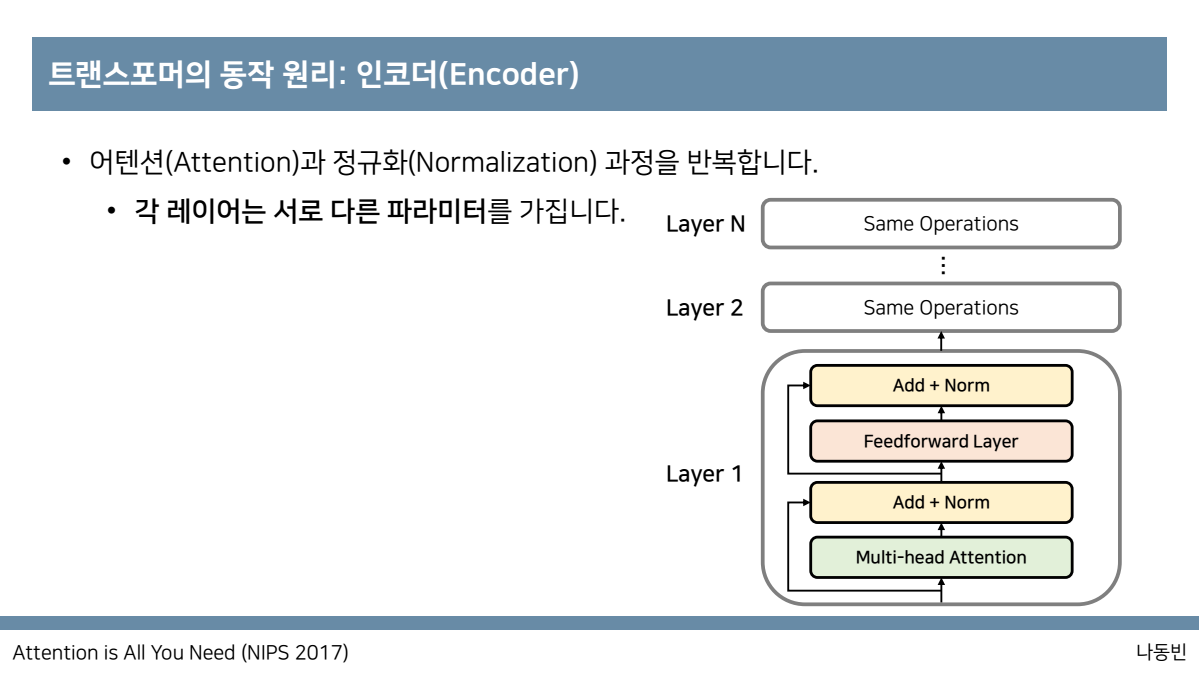 트랜스포머의 동작 원리: 인코더(Encoder)

• 어텐션(Attention)과 정규화(Normalization) 과정을 반복합니다.
  • 각 레이어는 서로 다른 파라미터를 가집니다.

Layer N
Same Operations
⋮
Layer 2
Same Operations
Layer 1
Add + Norm
Feedforward Layer
Add + Norm
Multi-head Attention

Attention is All You Need (NIPS 2017)
나동빈